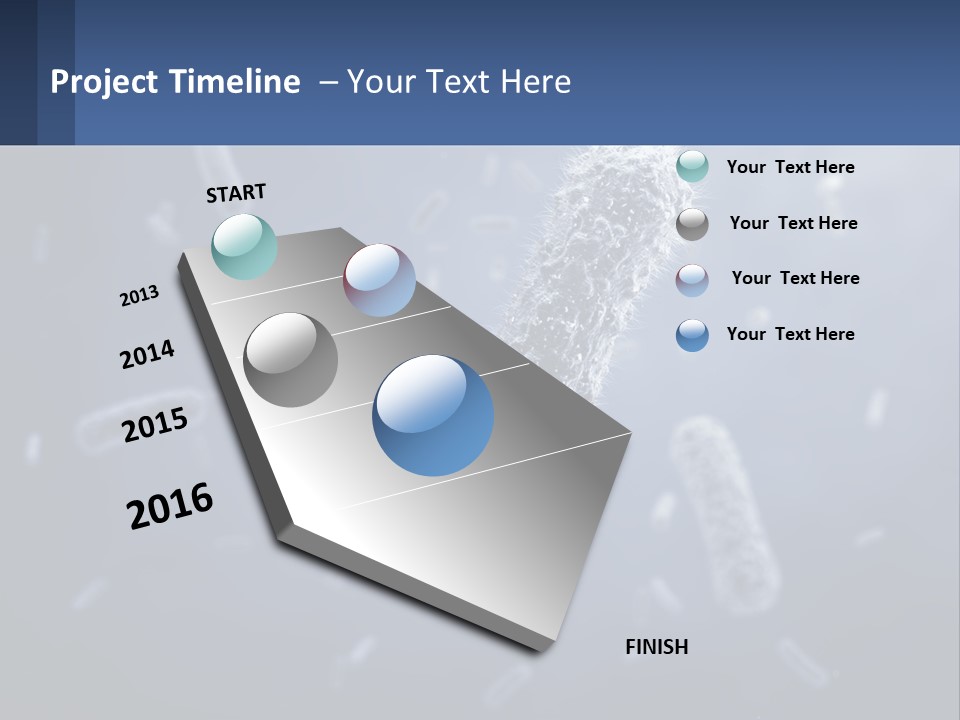 Project Timeline – Your Text Here

START

2013

2014

2015

2016

FINISH

Your Text Here

Your Text Here

Your Text Here

Your Text Here